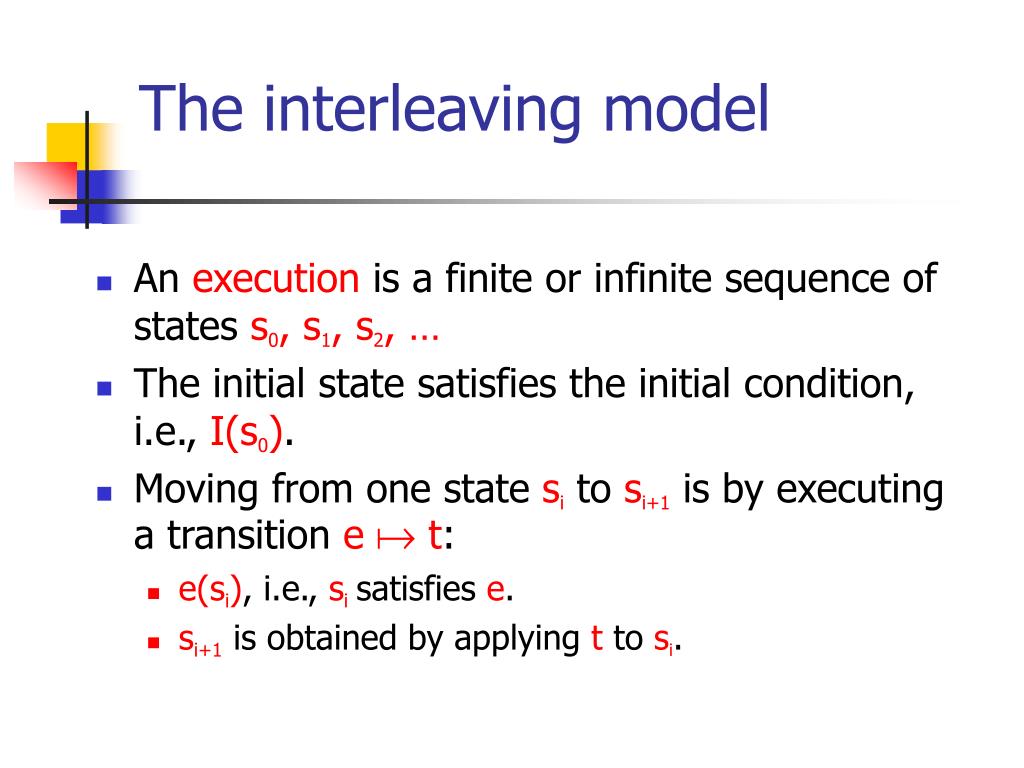 The interleaving model

- An execution is a finite or infinite sequence of states $s_0$, $s_1$, $s_2$, …
- The initial state satisfies the initial condition, i.e., $I(s_0)$.
- Moving from one state $s_i$ to $s_{i+1}$ is by executing a transition $e \mapsto t$:
  - $e(s_i)$, i.e., $s_i$ satisfies $e$.
  - $s_{i+1}$ is obtained by applying $t$ to $s_i$.